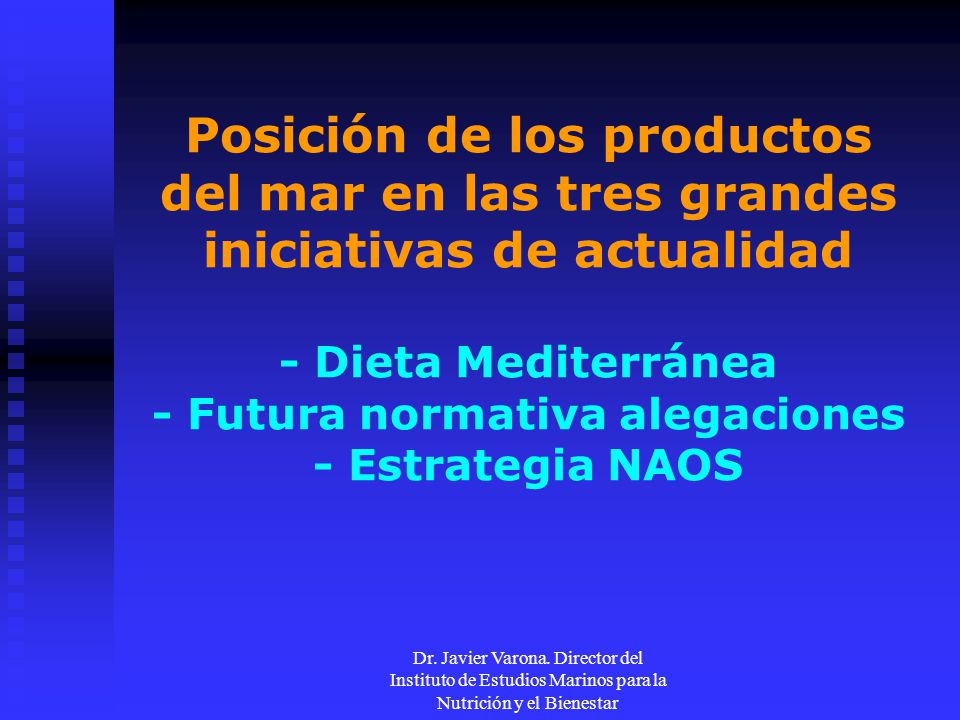 Posición de los productos del mar en las tres grandes iniciativas de actualidad

- Dieta Mediterránea
- Futura normativa alegaciones
- Estrategia NAOS

Dr. Javier Varona. Director del Instituto de Estudios Marinos para la Nutrición y el Bienestar